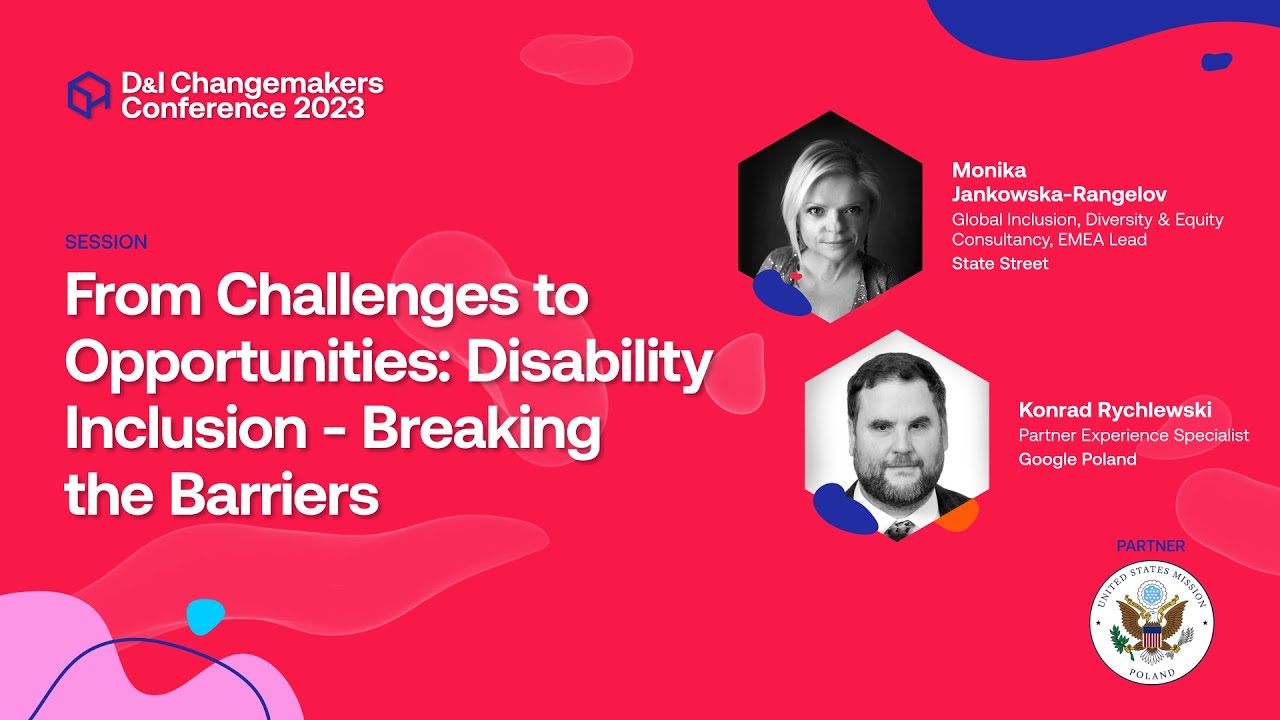 D&I Changemakers Conference 2023

SESSION

From Challenges to Opportunities: Disability Inclusion - Breaking the Barriers

Monika Jankowska-Rangelov
Global Inclusion, Diversity & Equity Consultancy, EMEA Lead
State Street

Konrad Rychlewski
Partner Experience Specialist
Google Poland

PARTNER

UNITED STATES MISSION
POLAND